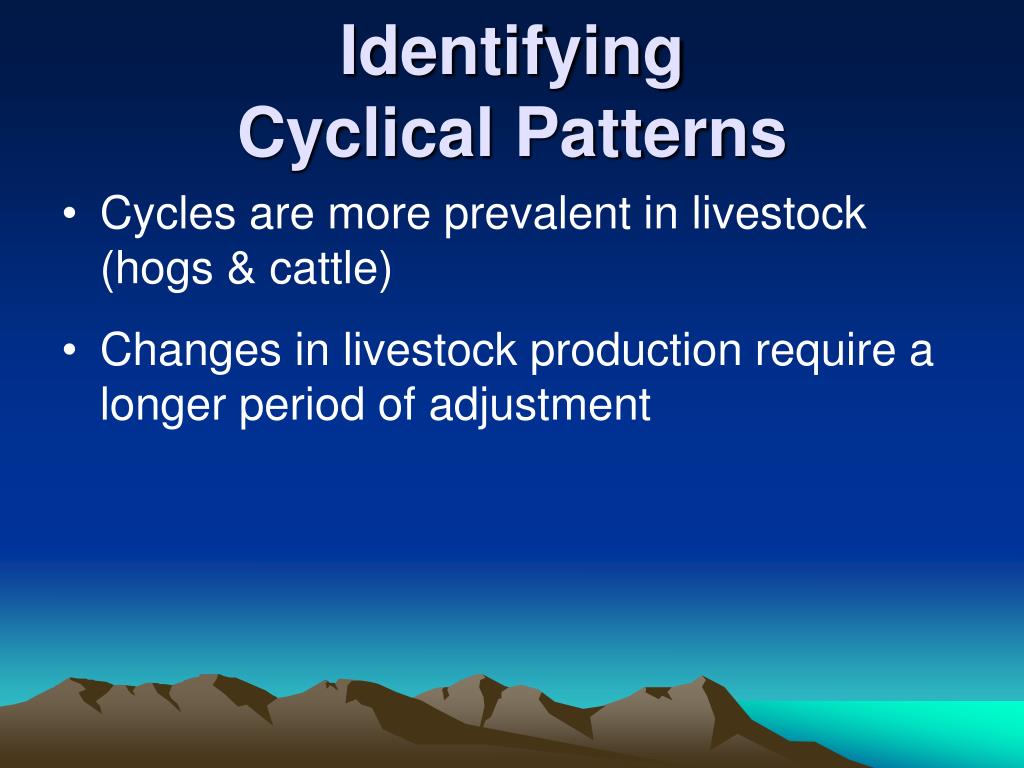 Identifying
Cyclical Patterns

• Cycles are more prevalent in livestock (hogs & cattle)

• Changes in livestock production require a longer period of adjustment